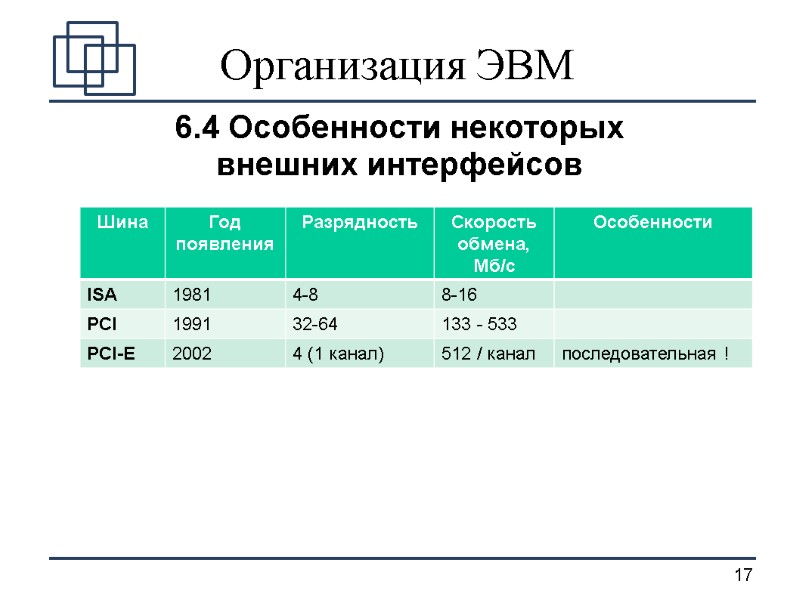 Организация ЭВМ

6.4 Особенности некоторых внешних интерфейсов

| Шина | Год появления | Разрядность | Скорость обмена, Мб/с | Особенности |
|---|---|---|---|---|
| ISA | 1981 | 4-8 | 8-16 | |
| PCI | 1991 | 32-64 | 133 - 533 | |
| PCI-E | 2002 | 4 (1 канал) | 512 / канал | последовательная ! |

17